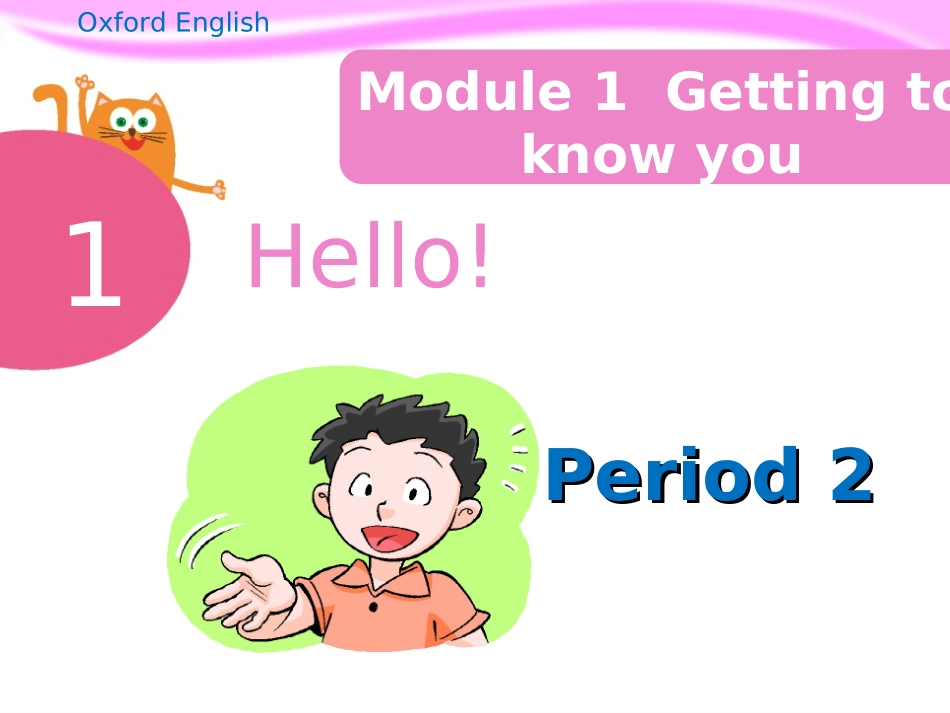 Oxford English

Module 1 Getting to know you

1

Hello!

Period 2